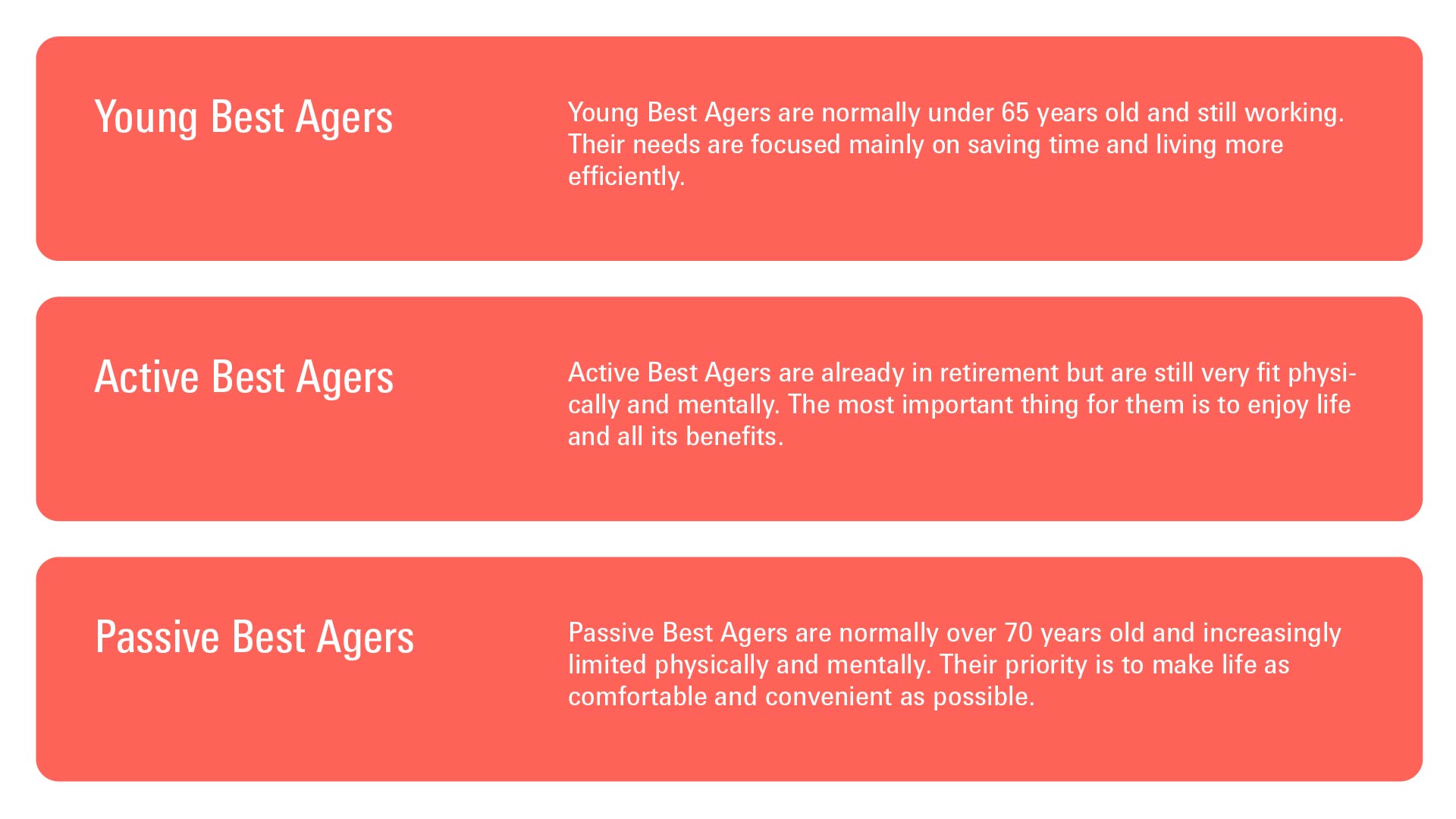 Young Best Agers

Young Best Agers are normally under 65 years old and still working. Their needs are focused mainly on saving time and living more efficiently.

Active Best Agers

Active Best Agers are already in retirement but are still very fit physically and mentally. The most important thing for them is to enjoy life and all its benefits.

Passive Best Agers

Passive Best Agers are normally over 70 years old and increasingly limited physically and mentally. Their priority is to make life as comfortable and convenient as possible.